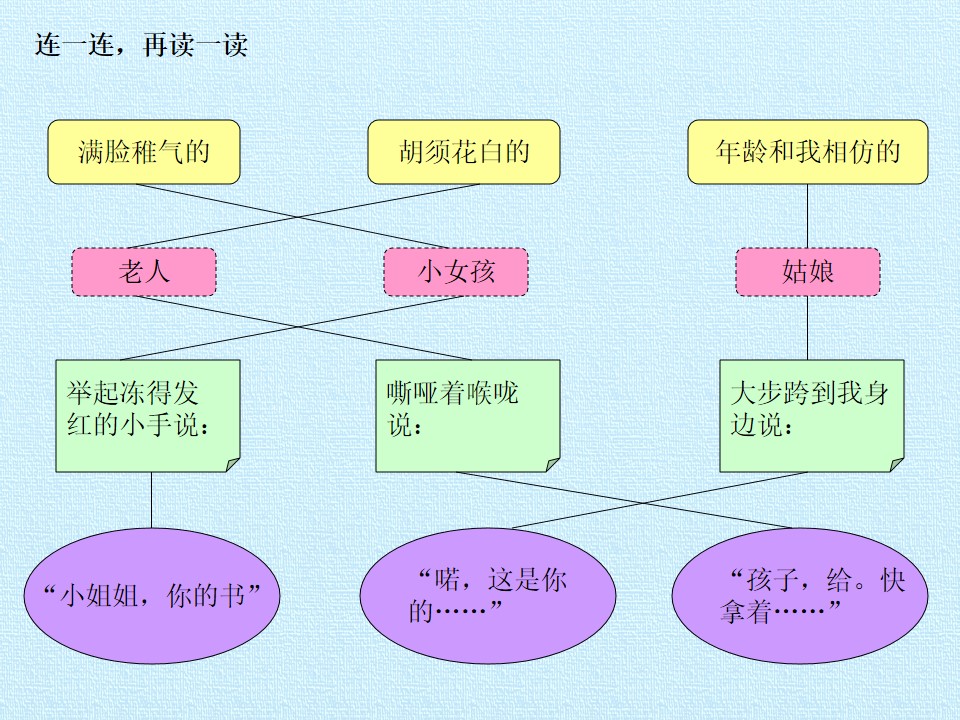 连一连，再读一读

满脸稚气的

胡须花白的

年龄和我相仿的

老人

小女孩

姑娘

举起冻得发红的小手说：

嘶哑着喉咙说：

大步跨到我身边说：

“小姐姐，你的书”

“喏，这是你的……”

“孩子，给。快拿着……”